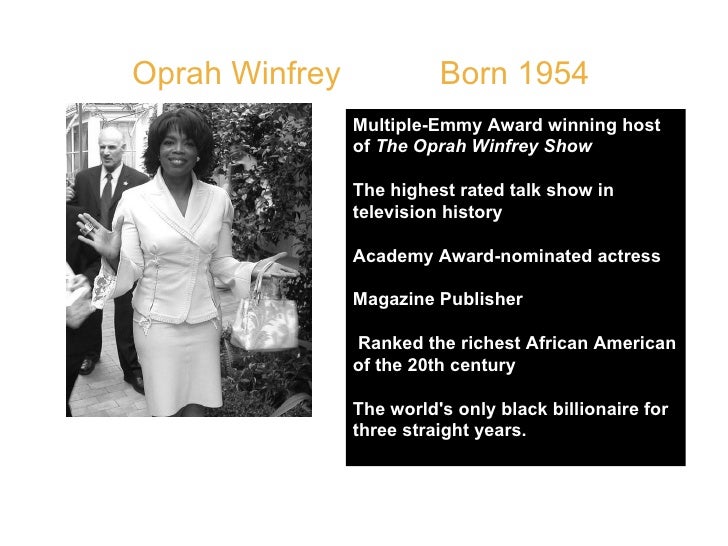 Oprah Winfrey Born 1954

Multiple-Emmy Award winning host of The Oprah Winfrey Show

The highest rated talk show in television history

Academy Award-nominated actress

Magazine Publisher

Ranked the richest African American of the 20th century

The world's only black billionaire for three straight years.